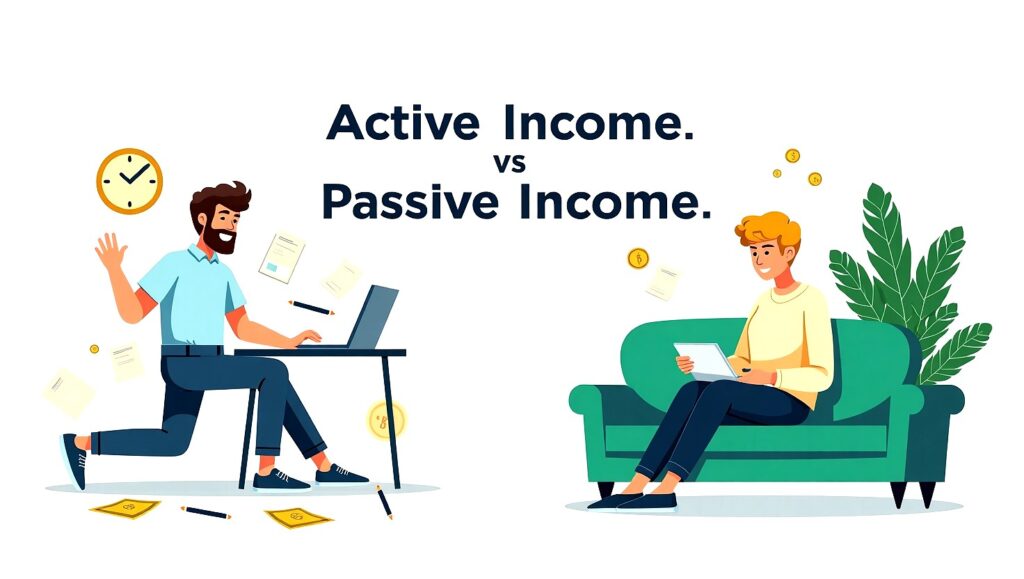 Active Income.
vs
Passive Income.